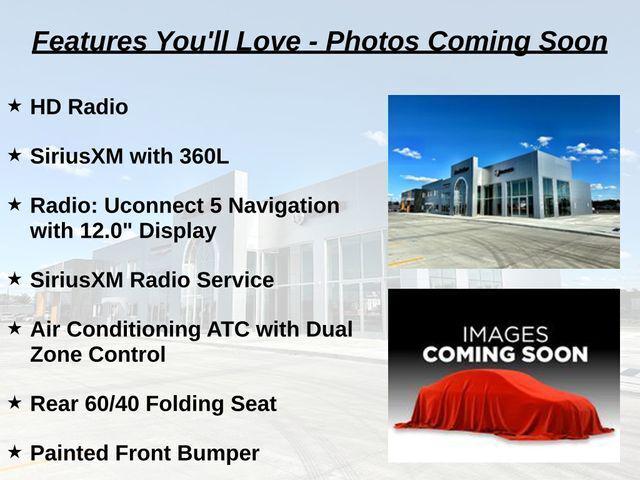 Features You'll Love - Photos Coming Soon

★ HD Radio

★ SiriusXM with 360L

★ Radio: Uconnect 5 Navigation with 12.0" Display

★ SiriusXM Radio Service

★ Air Conditioning ATC with Dual Zone Control

★ Rear 60/40 Folding Seat

★ Painted Front Bumper

IMAGES
COMING SOON